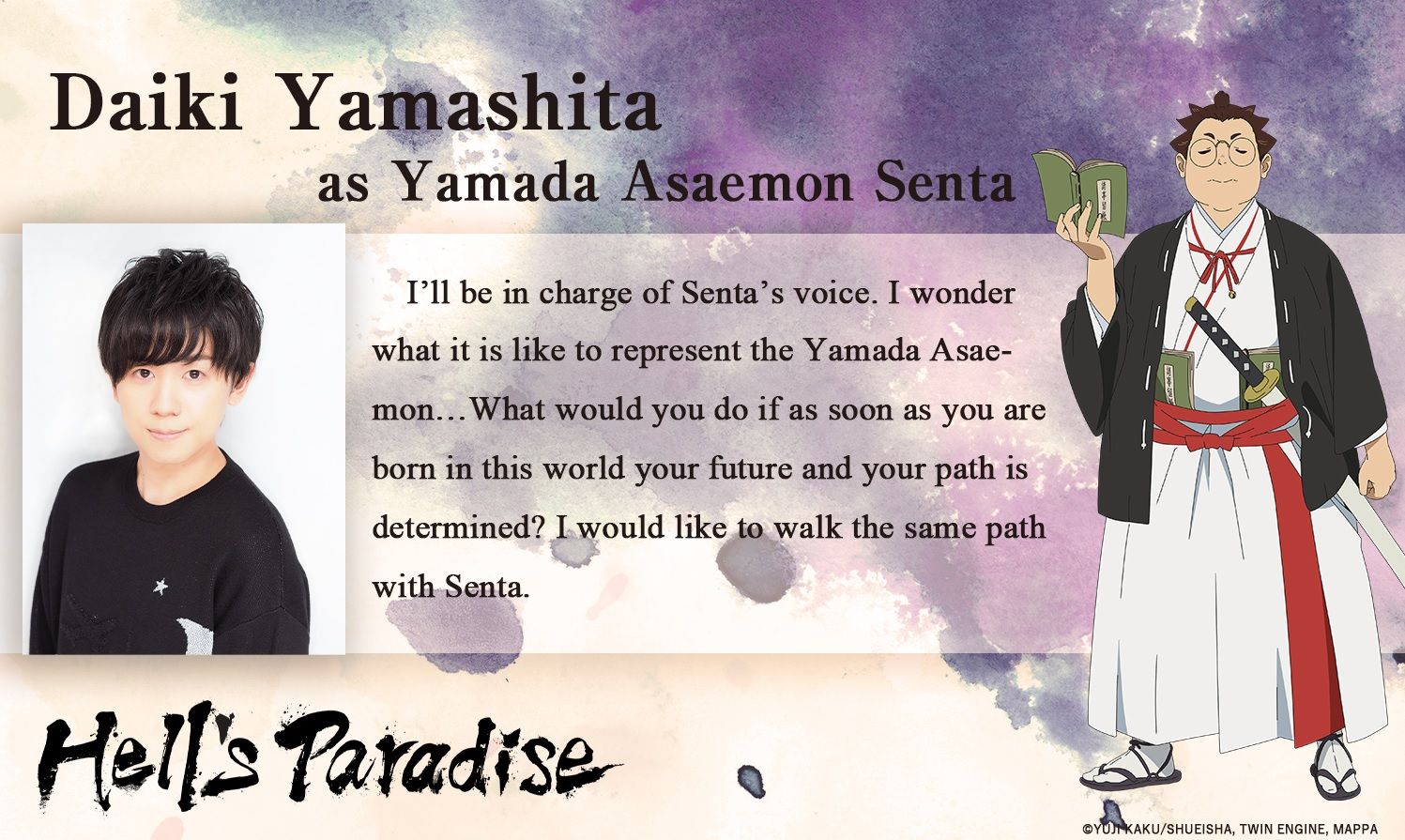 Daiki Yamashita
as Yamada Asaemon Senta

I'll be in charge of Senta's voice. I wonder what it is like to represent the Yamada Asaemon…What would you do if as soon as you are born in this world your future and your path is determined? I would like to walk the same path with Senta.

Hell's Paradise

©YUJI KAKU/SHUEISHA, TWIN ENGINE, MAPPA